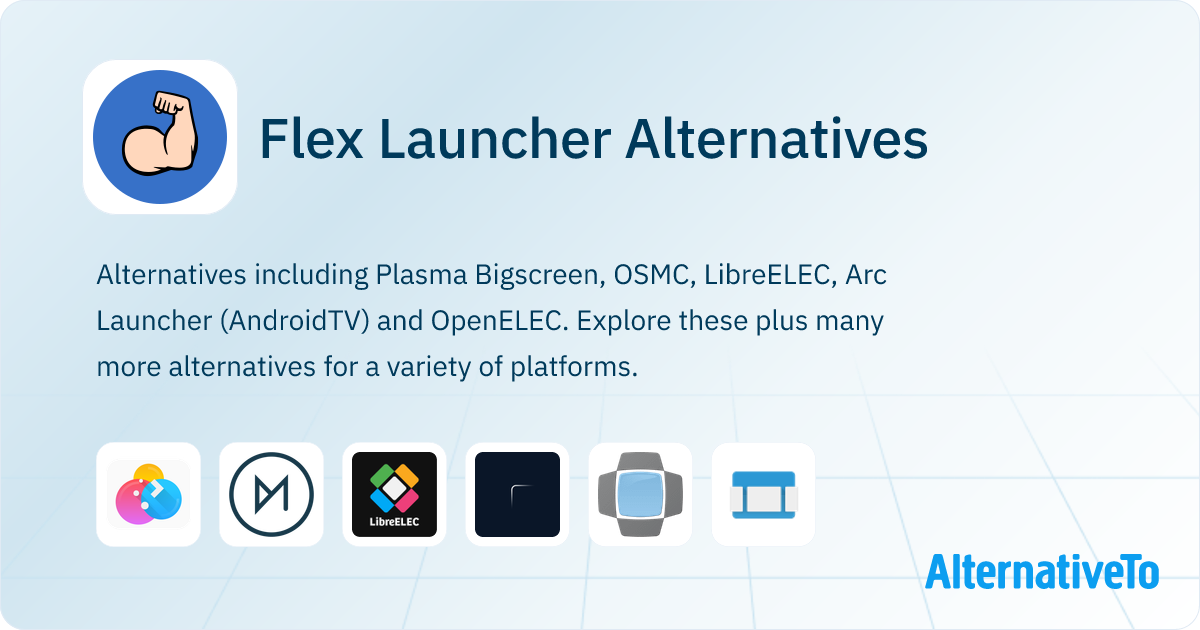 Flex Launcher Alternatives

Alternatives including Plasma Bigscreen, OSMC, LibreELEC, Arc Launcher (AndroidTV) and OpenELEC. Explore these plus many more alternatives for a variety of platforms.

LibreELEC

AlternativeTo